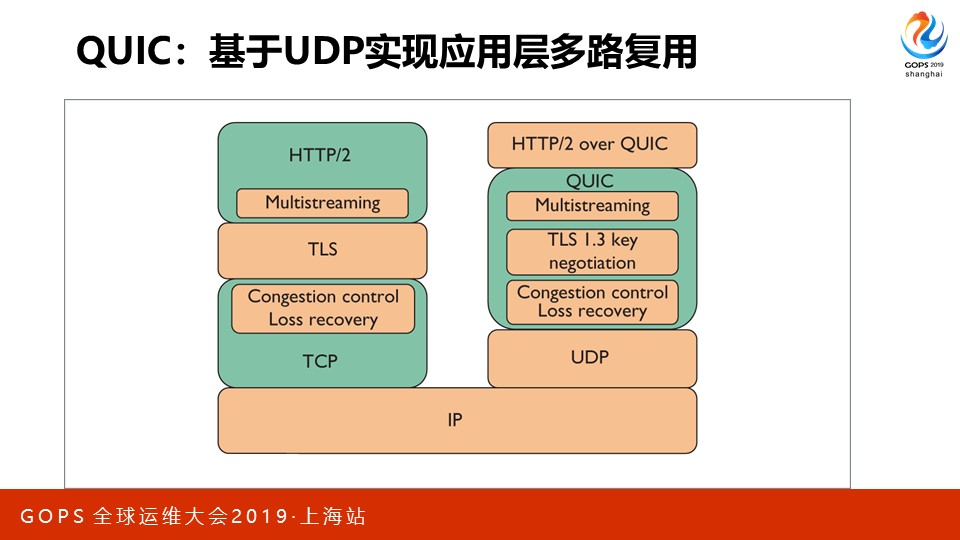 QUIC：基于UDP实现应用层多路复用

GOPS 2019
shanghai

HTTP/2

Multistreaming

TLS

Congestion control
Loss recovery

TCP

HTTP/2 over QUIC

QUIC

Multistreaming

TLS 1.3 key negotiation

Congestion control
Loss recovery

UDP

IP

GOPS 全球运维大会2019·上海站